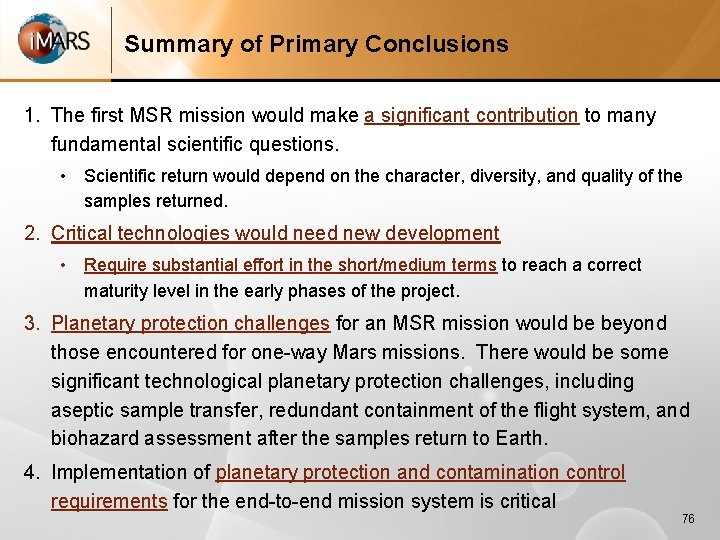 iMARS

Summary of Primary Conclusions

1. The first MSR mission would make a significant contribution to many fundamental scientific questions.

• Scientific return would depend on the character, diversity, and quality of the samples returned.

2. Critical technologies would need new development

• Require substantial effort in the short/medium terms to reach a correct maturity level in the early phases of the project.

3. Planetary protection challenges for an MSR mission would be beyond those encountered for one-way Mars missions. There would be some significant technological planetary protection challenges, including aseptic sample transfer, redundant containment of the flight system, and biohazard assessment after the samples return to Earth.

4. Implementation of planetary protection and contamination control requirements for the end-to-end mission system is critical

76